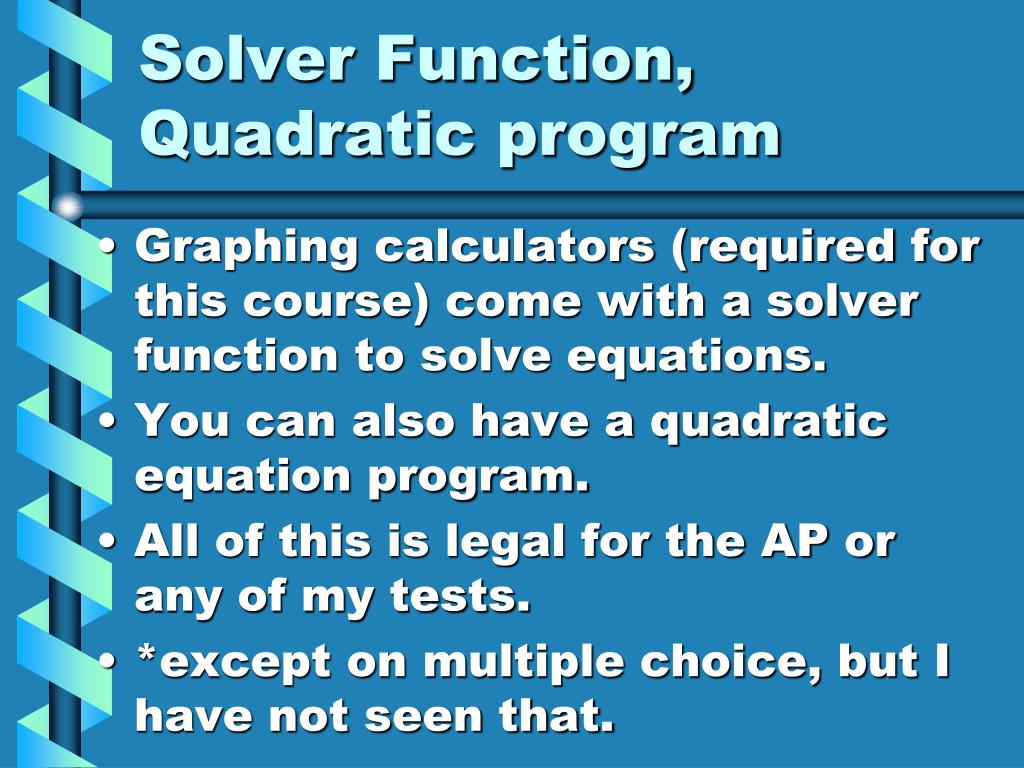 Solver Function, Quadratic program

• Graphing calculators (required for this course) come with a solver function to solve equations.
• You can also have a quadratic equation program.
• All of this is legal for the AP or any of my tests.
• *except on multiple choice, but I have not seen that.